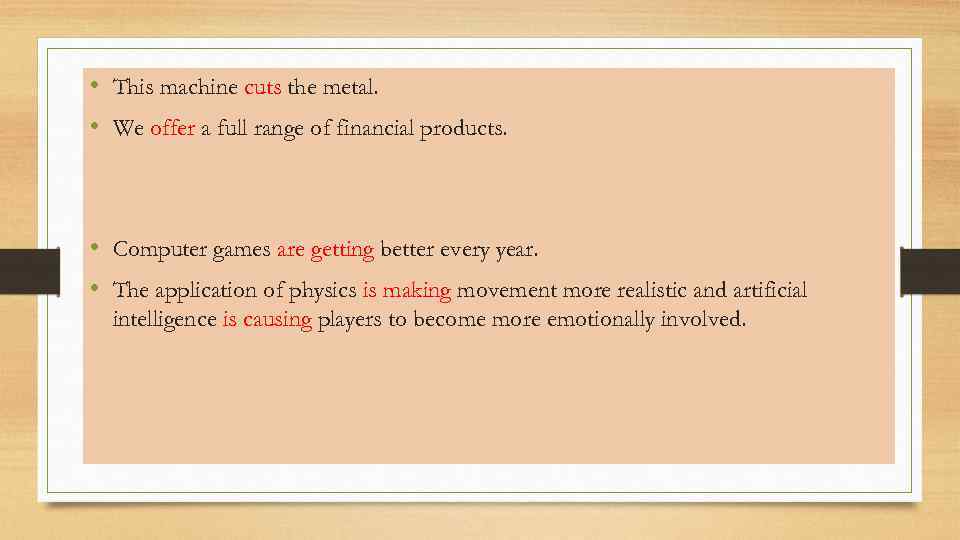 • This machine cuts the metal.
• We offer a full range of financial products.

• Computer games are getting better every year.
• The application of physics is making movement more realistic and artificial intelligence is causing players to become more emotionally involved.